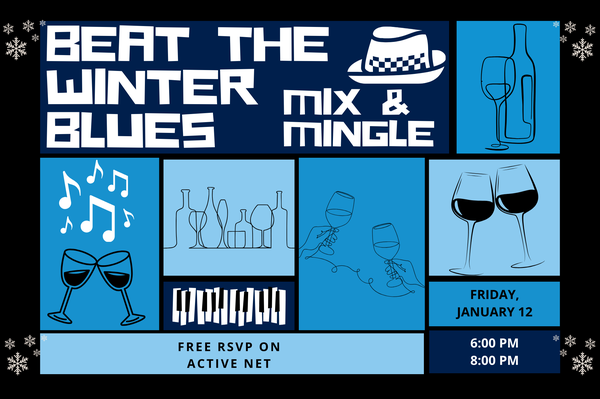 BEAT THE WINTER BLUES

MIX & MINGLE

FRIDAY, JANUARY 12

FREE RSVP ON ACTIVE NET

6:00 PM
8:00 PM